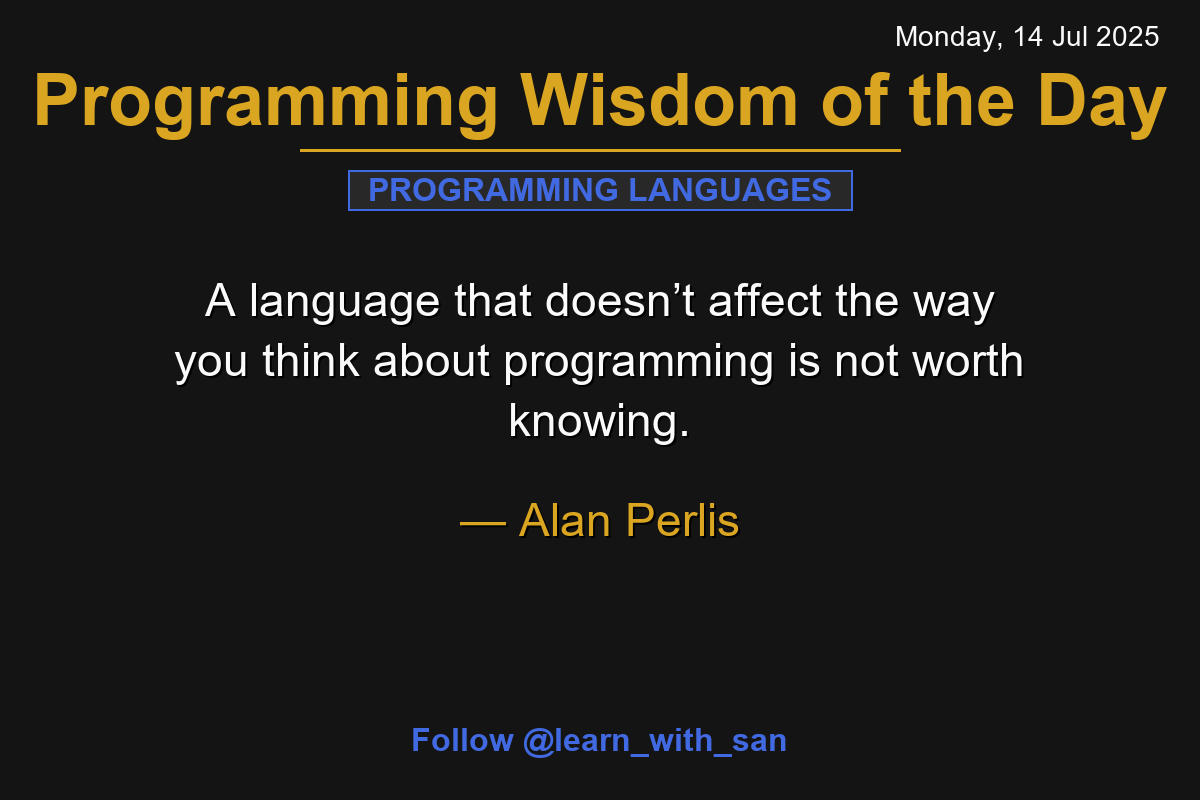 Monday, 14 Jul 2025

Programming Wisdom of the Day

PROGRAMMING LANGUAGES

A language that doesn’t affect the way you think about programming is not worth knowing.

— Alan Perlis

Follow @learn_with_san